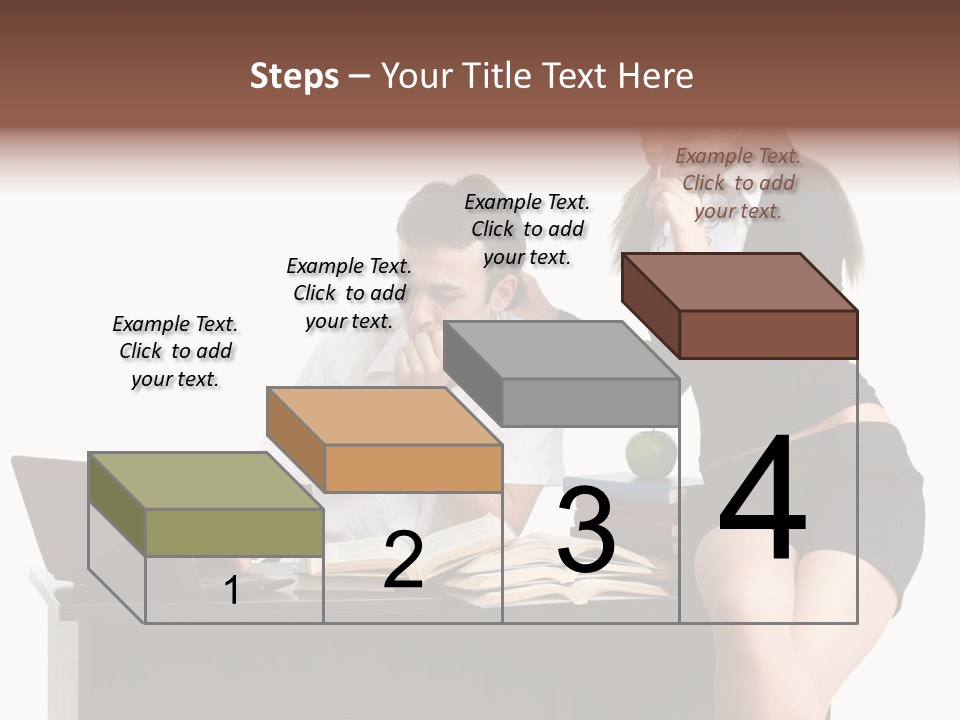 Steps – Your Title Text Here

Example Text. Click to add your text.

Example Text. Click to add your text.

Example Text. Click to add your text.

Example Text. Click to add your text.

1

2

3

4